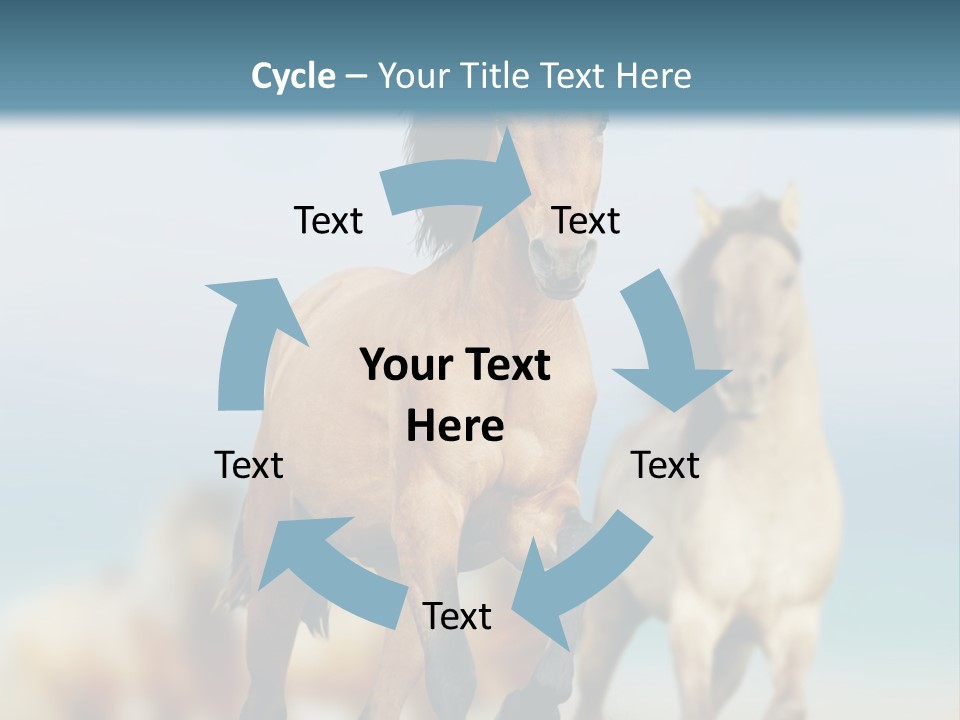 Cycle – Your Title Text Here

Text

Text

Your Text Here

Text

Text

Text